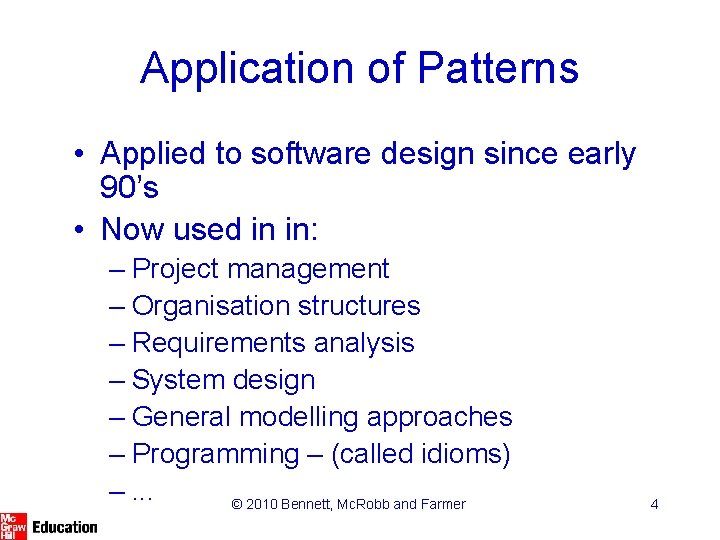 Application of Patterns

• Applied to software design since early 90's
• Now used in in:
– Project management
– Organisation structures
– Requirements analysis
– System design
– General modelling approaches
– Programming – (called idioms)
– …

© 2010 Bennett, McRobb and Farmer

4

Mc Graw Hill Education